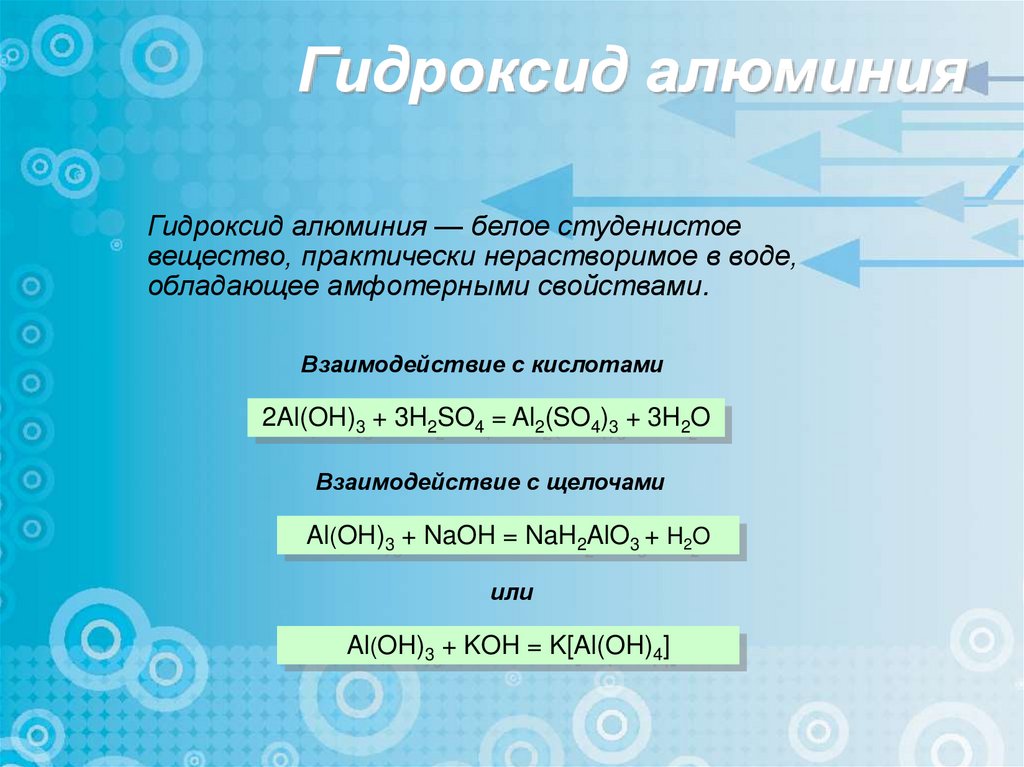 Гидроксид алюминия

Гидроксид алюминия — белое студенистое вещество, практически нерастворимое в воде, обладающее амфотерными свойствами.

Взаимодействие с кислотами

$2Al(OH)_3 + 3H_2SO_4 = Al_2(SO_4)_3 + 3H_2O$

Взаимодействие с щелочами

$Al(OH)_3 + NaOH = NaH_2AlO_3 + H_2O$

или

$Al(OH)_3 + KOH = K[Al(OH)_4]$